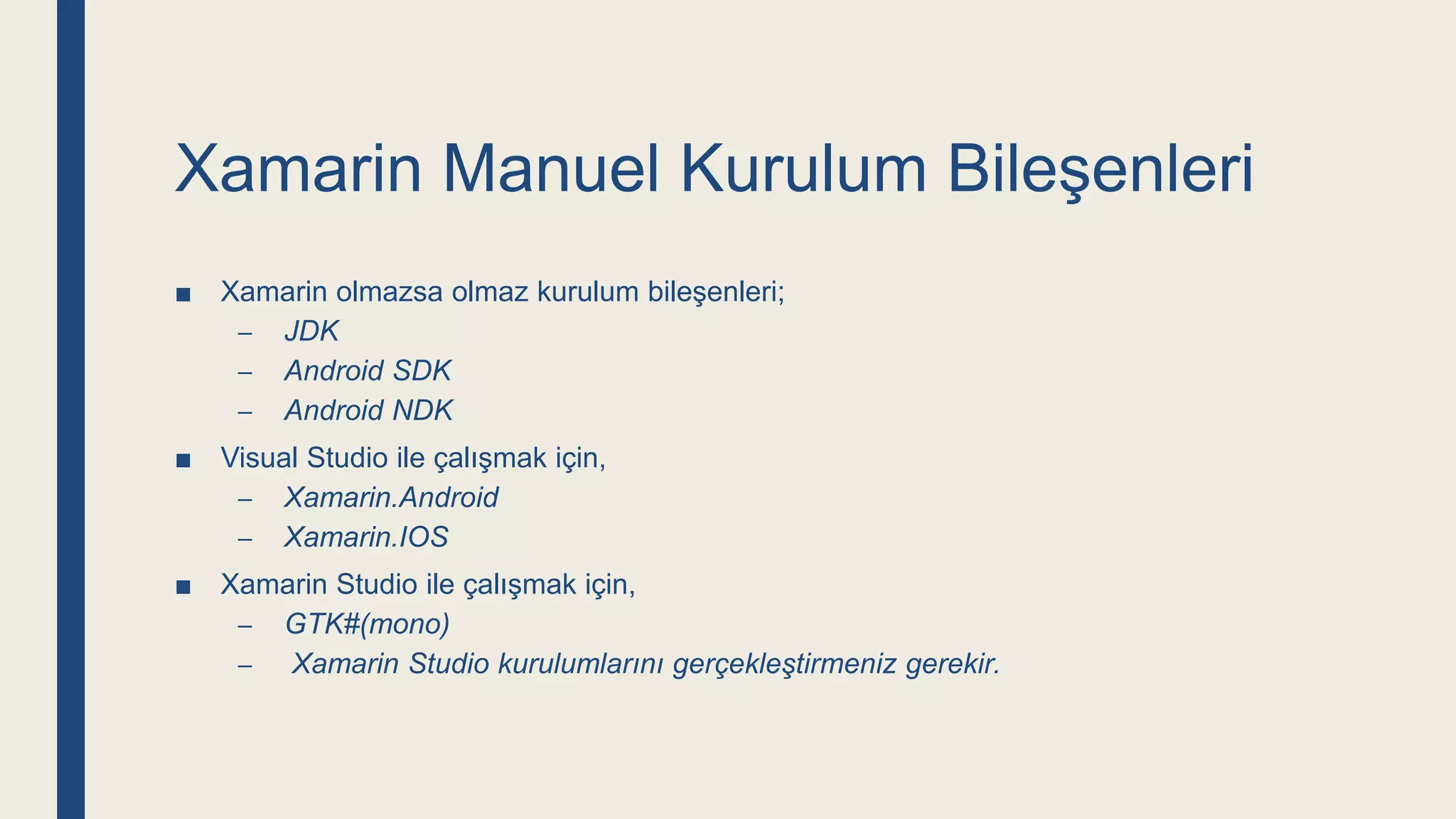 Xamarin Manuel Kurulum Bileşenleri

■ Xamarin olmazsa olmaz kurulum bileşenleri;
– JDK
– Android SDK
– Android NDK

■ Visual Studio ile çalışmak için,
– Xamarin.Android
– Xamarin.IOS

■ Xamarin Studio ile çalışmak için,
– GTK#(mono)
– Xamarin Studio kurulumlarını gerçekleştirmeniz gerekir.